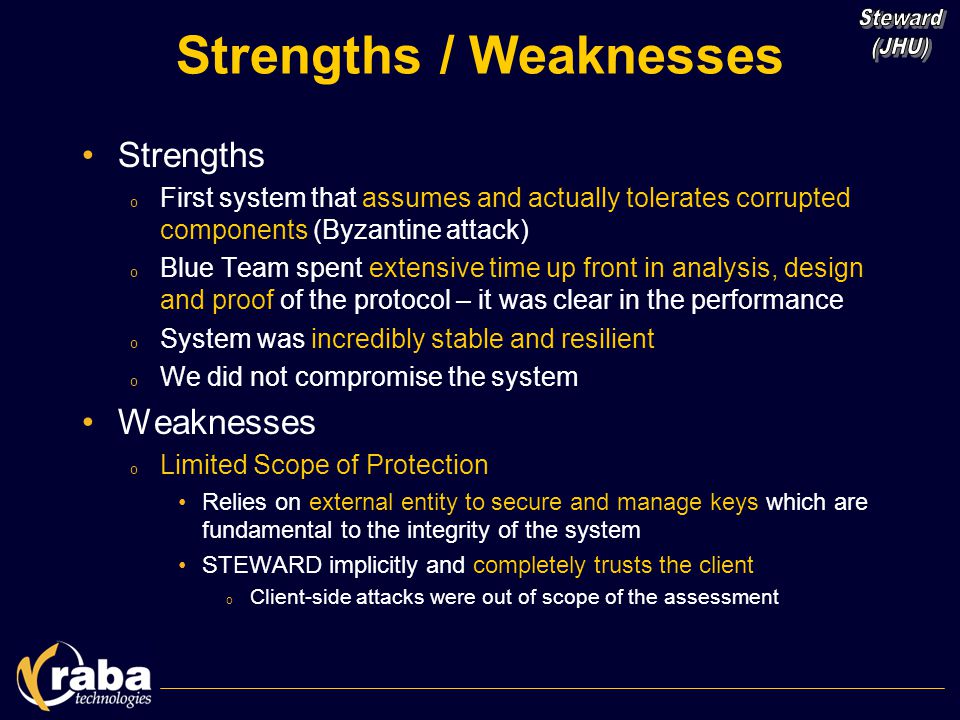 Steward (JHU)

Strengths / Weaknesses

• Strengths
o First system that assumes and actually tolerates corrupted components (Byzantine attack)
o Blue Team spent extensive time up front in analysis, design and proof of the protocol – it was clear in the performance
o System was incredibly stable and resilient
o We did not compromise the system

• Weaknesses
o Limited Scope of Protection
• Relies on external entity to secure and manage keys which are fundamental to the integrity of the system
• STEWARD implicitly and completely trusts the client
o Client-side attacks were out of scope of the assessment

raba technologies